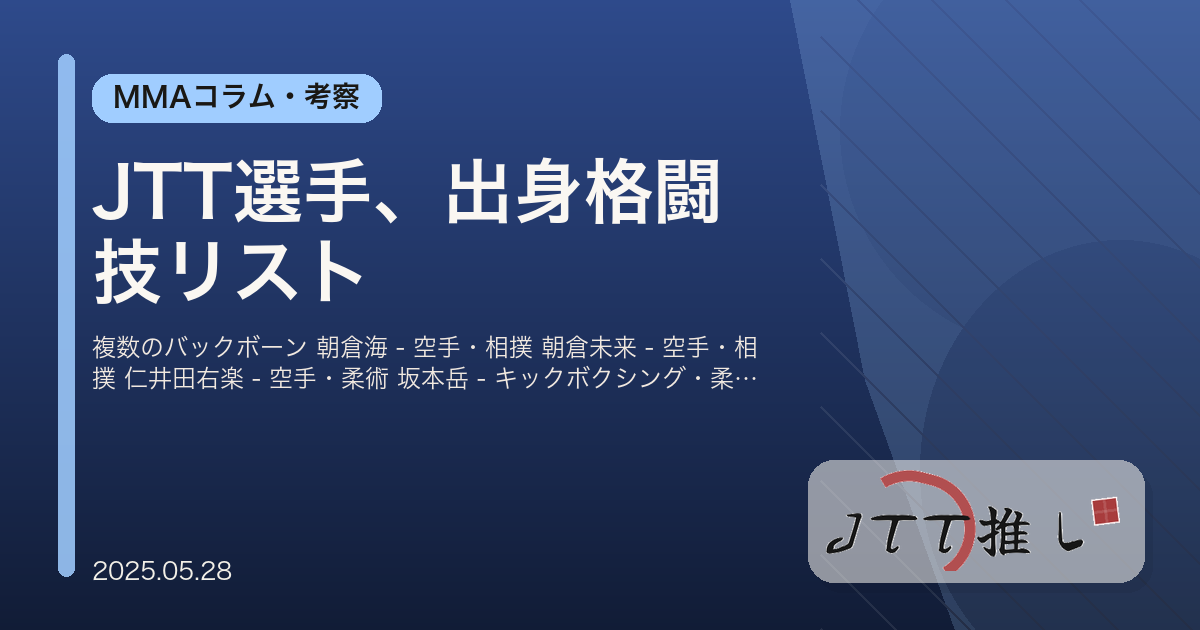 MMAコラム・考察

JTT選手、出身格闘技リスト

複数のバックボーン 朝倉海 - 空手・相撲 朝倉未来 - 空手・相撲 仁井田右楽 - 空手・柔術 坂本岳 - キックボクシング・柔…

2025.05.28

JTT推し